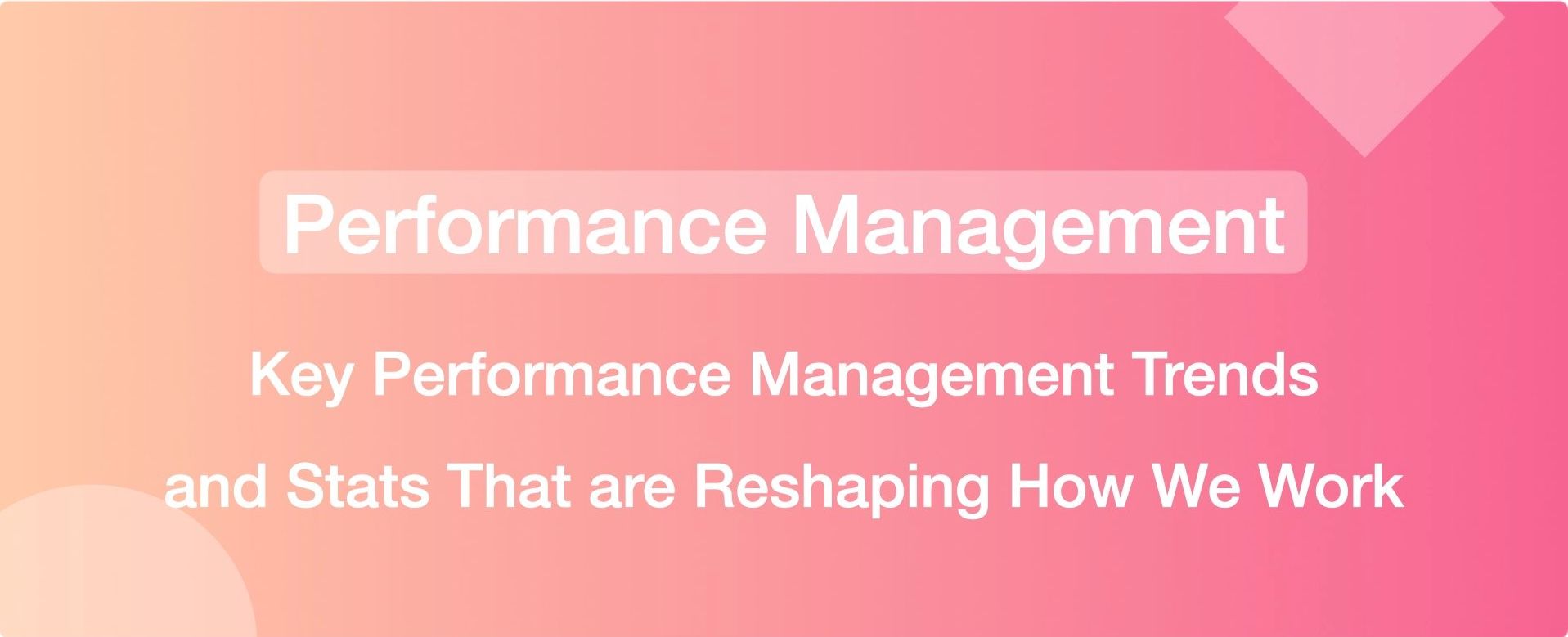 Performance Management

Key Performance Management Trends and Stats That are Reshaping How We Work